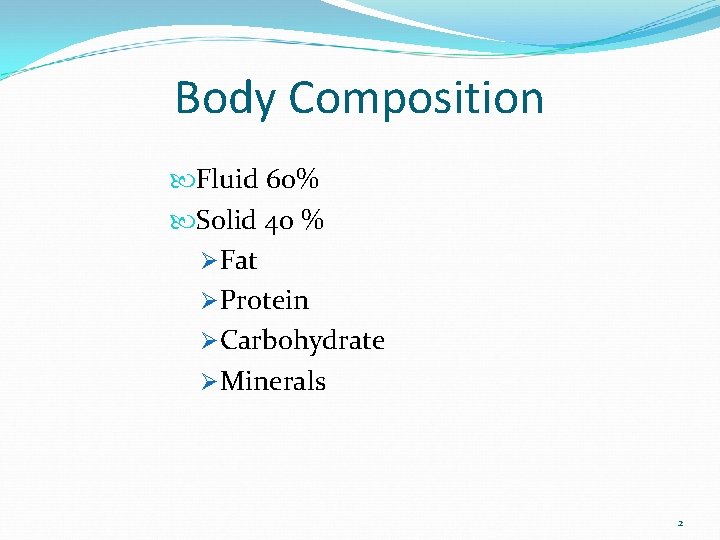 Body Composition

Fluid 60%

Solid 40 %

Fat

Protein

Carbohydrate

Minerals

2